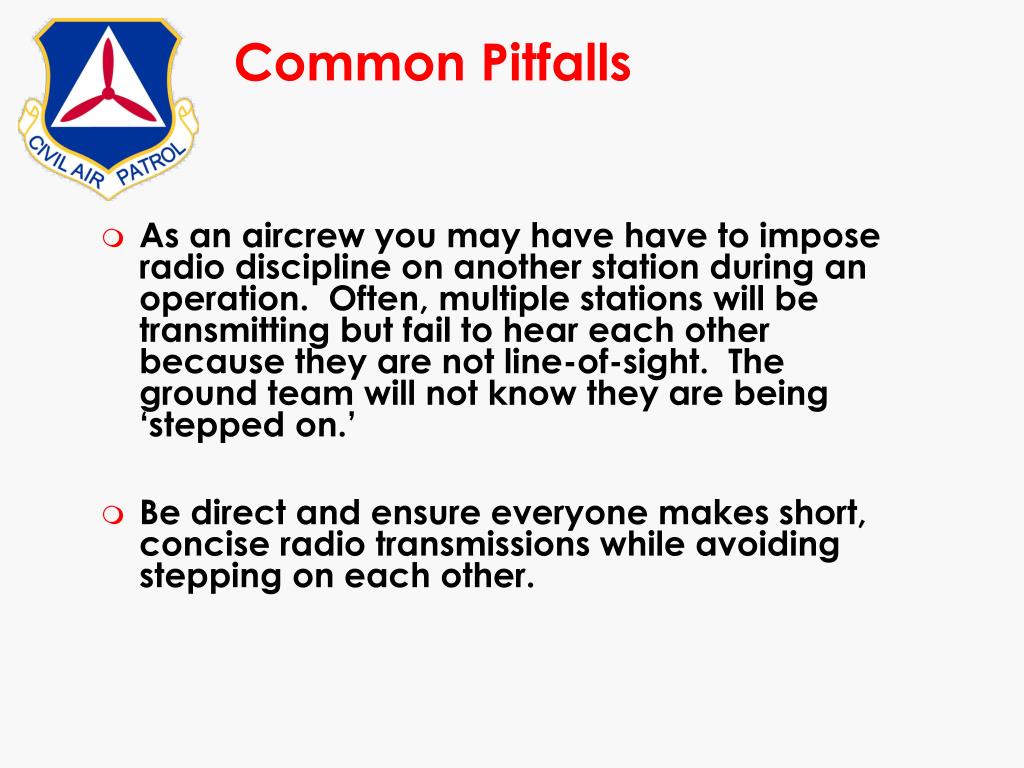 CIVIL AIR PATROL

Common Pitfalls

As an aircrew you may have have to impose radio discipline on another station during an operation. Often, multiple stations will be transmitting but fail to hear each other because they are not line-of-sight. The ground team will not know they are being ‘stepped on.’

Be direct and ensure everyone makes short, concise radio transmissions while avoiding stepping on each other.